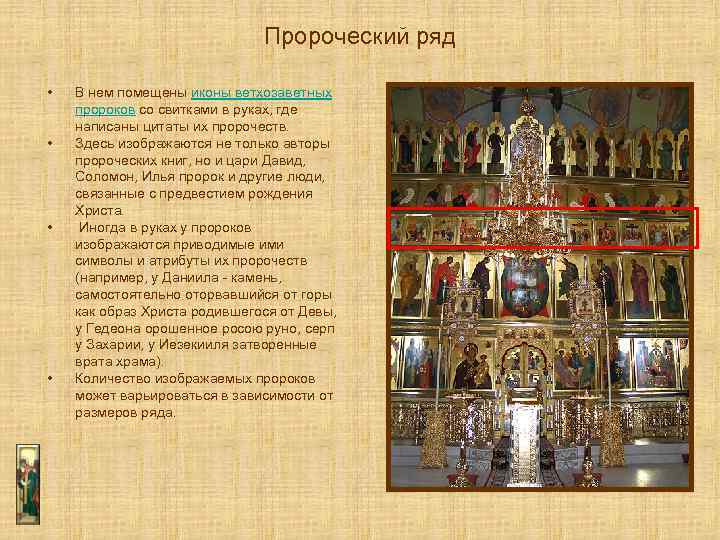 Пророческий ряд

• В нем помещены иконы ветхозаветных пророков со свитками в руках, где написаны цитаты их пророчеств.
• Здесь изображаются не только авторы пророческих книг, но и цари Давид, Соломон, Илья пророк и другие люди, связанные с предвестием рождения Христа.
• Иногда в руках у пророков изображаются приводимые ими символы и атрибуты их пророчеств (например, у Даниила - камень, самостоятельно оторвавшийся от горы как образ Христа родившегося от Девы, у Гедеона орошенное росою руно, серп у Захарии, у Иезекииля затворенные врата храма).
• Количество изображаемых пророков может варьироваться в зависимости от размеров ряда.